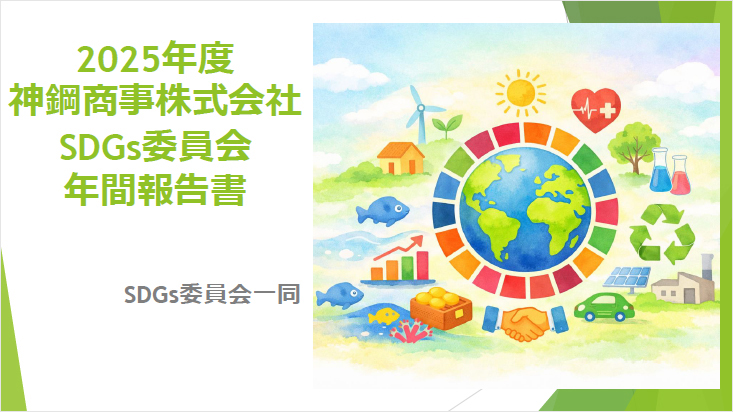 2025年度
神鋼商事株式会社
SDGs委員会
年間報告書

SDGs委員会一同